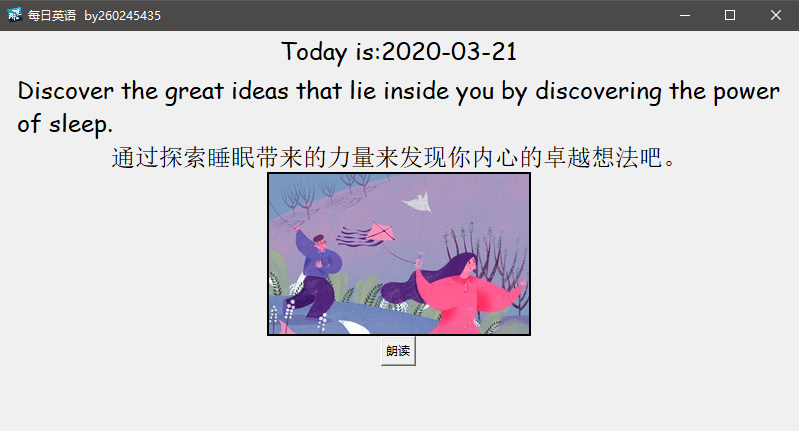 每日英语 by260245435

Today is:2020-03-21

Discover the great ideas that lie inside you by discovering the power of sleep.

通过探索睡眠带来的力量来发现你内心的卓越想法吧。

朗读